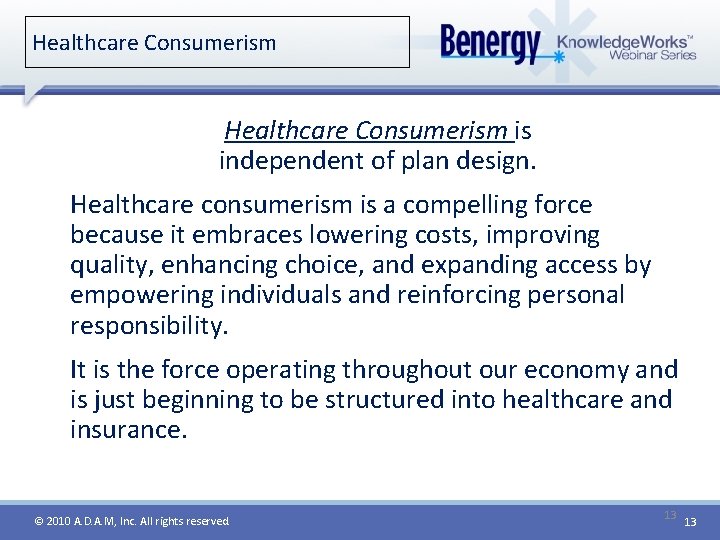 Healthcare Consumerism

Benergy KnowledgeWorks™ Webinar Series

Healthcare Consumerism is independent of plan design.

Healthcare consumerism is a compelling force because it embraces lowering costs, improving quality, enhancing choice, and expanding access by empowering individuals and reinforcing personal responsibility.

It is the force operating throughout our economy and is just beginning to be structured into healthcare and insurance.

© 2010 A.D.A.M, Inc. All rights reserved

13

13